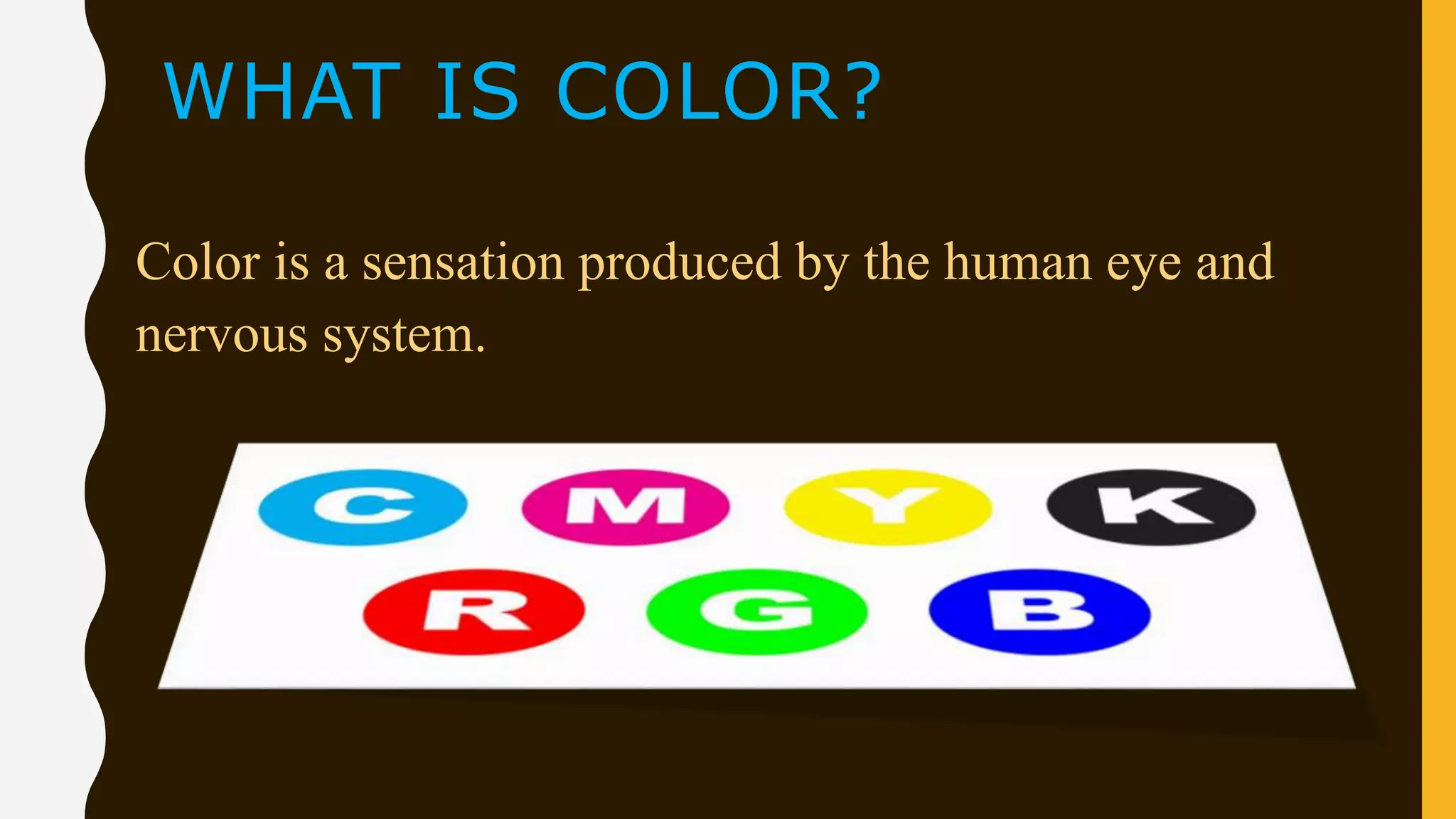 WHAT IS COLOR?

Color is a sensation produced by the human eye and nervous system.

C M Y K
R G B